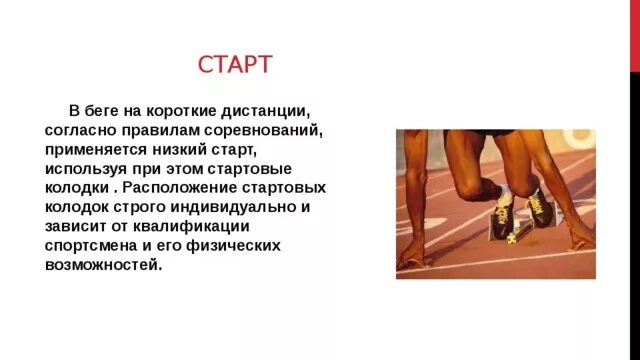 СТАРТ

В беге на короткие дистанции, согласно правилам соревнований, применяется низкий старт, используя при этом стартовые колодки . Расположение стартовых колодок строго индивидуально и зависит от квалификации спортсмена и его физических возможностей.